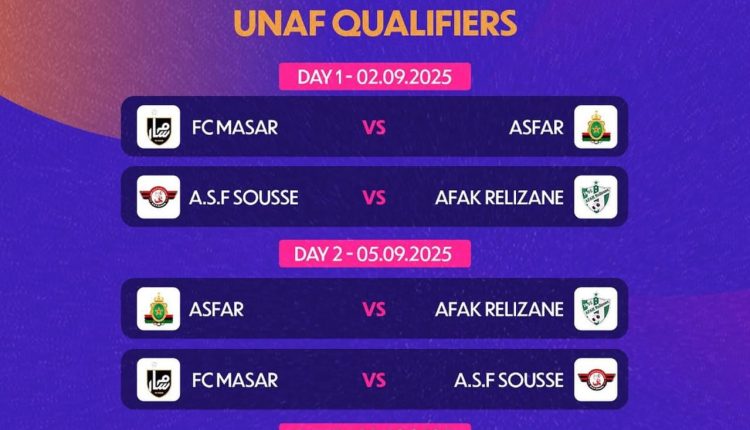 UNAF QUALIFIERS

DAY 1 - 02.09.2025

FC MASAR VS ASFAR

A.S.F SOUSSE VS AFAK RELIZANE

DAY 2 - 05.09.2025

ASFAR VS AFAK RELIZANE

FC MASAR VS A.S.F SOUSSE